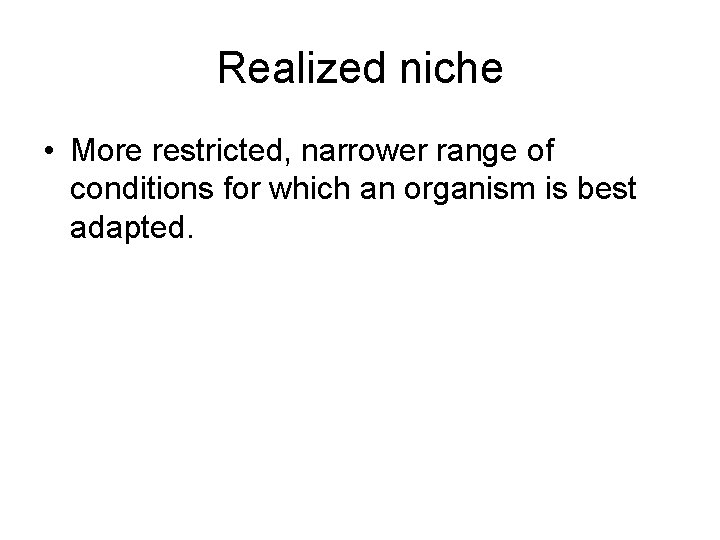 Realized niche

• More restricted, narrower range of conditions for which an organism is best adapted.